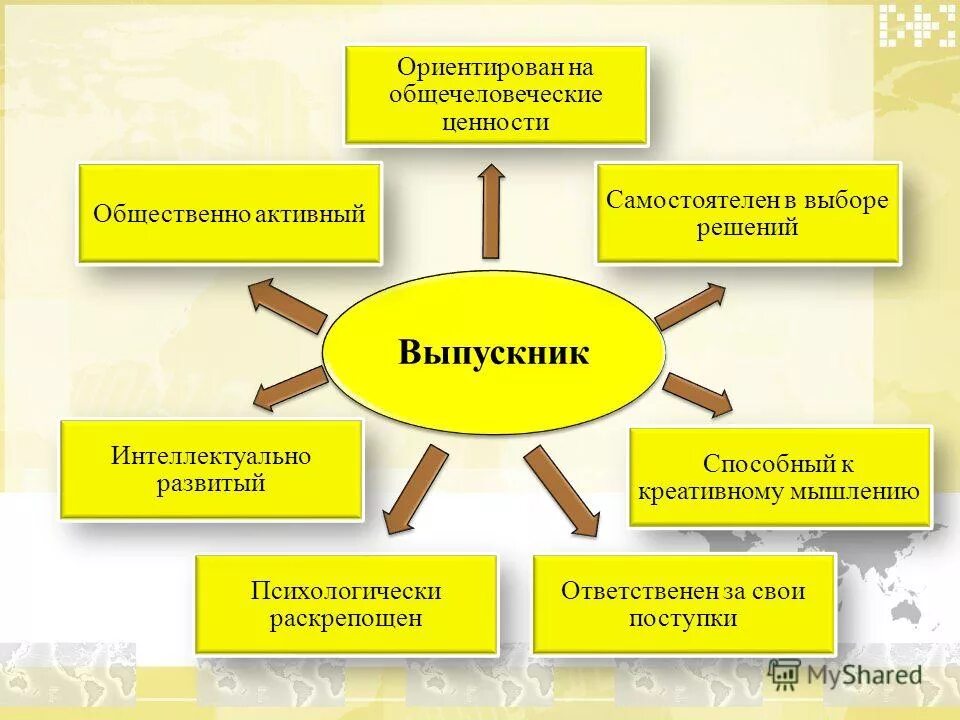 Ориентирован на общечеловеческие ценности

Общественно активный

Самостоятелен в выборе решений

Выпускник

Интеллектуально развитый

Способный к креативному мышлению

Психологически раскрепощен

Ответственен за свои поступки

MyShared